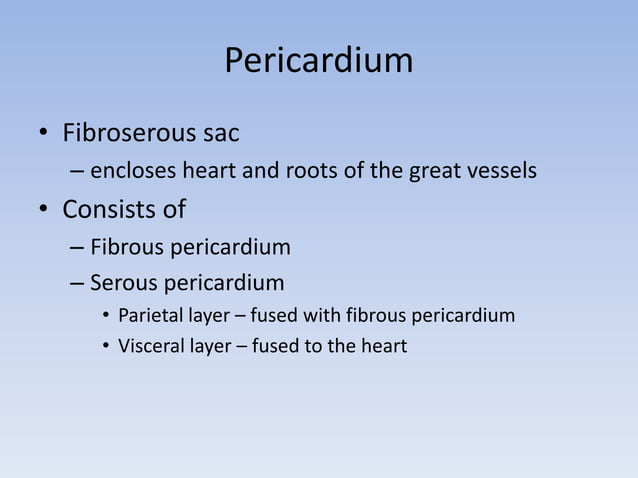 Pericardium

• Fibroserous sac
– encloses heart and roots of the great vessels
• Consists of
– Fibrous pericardium
– Serous pericardium
• Parietal layer – fused with fibrous pericardium
• Visceral layer – fused to the heart